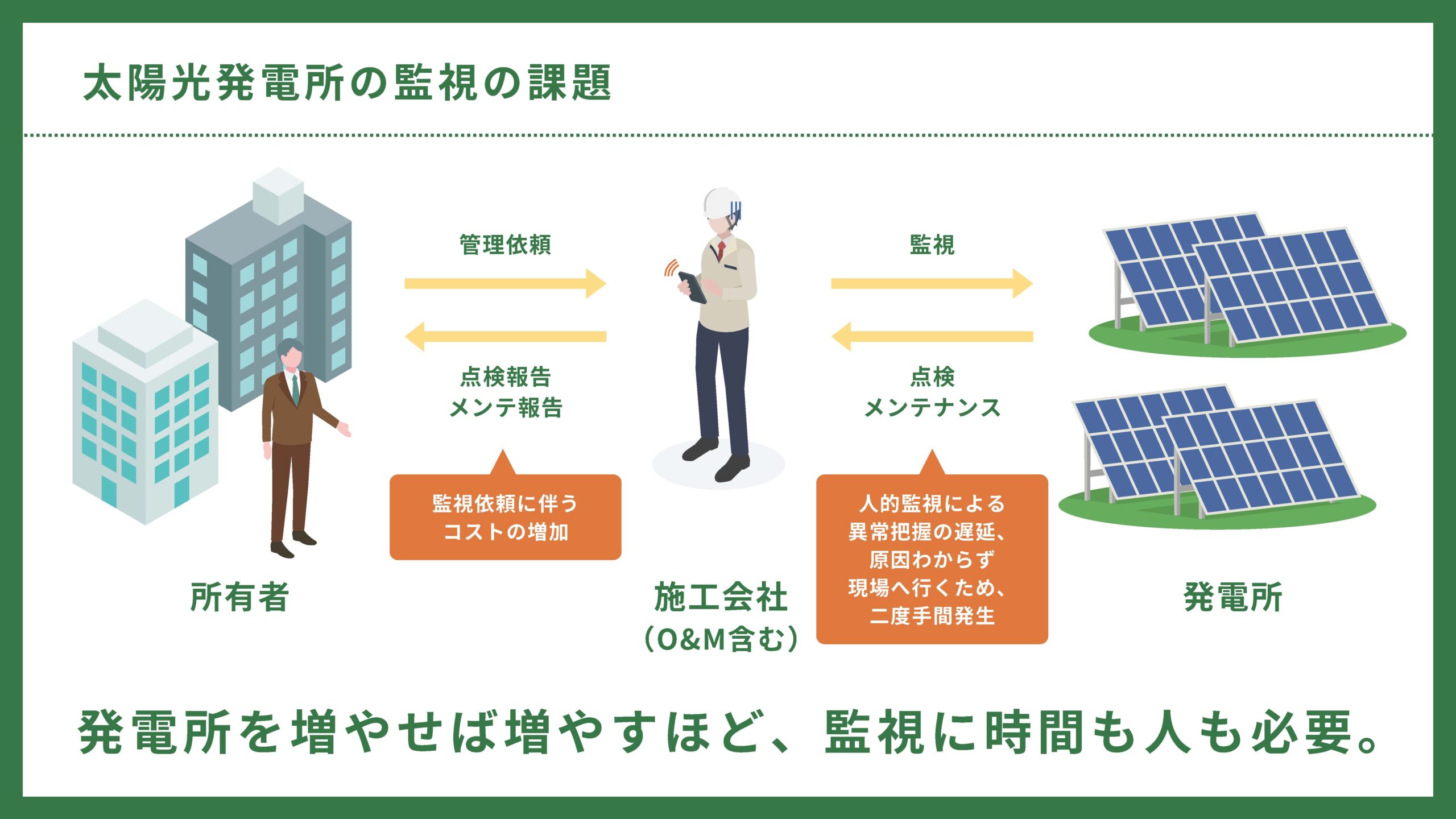 太陽光発電所の監視の課題

管理依頼

点検報告
メンテ報告

監視依頼に伴う
コストの増加

監視

点検
メンテナンス

人的監視による
異常把握の遅延、
原因わからず
現場へ行くため、
二度手間発生

所有者

施工会社
（O&M含む）

発電所

発電所を増やせば増やすほど、監視に時間も人も必要。